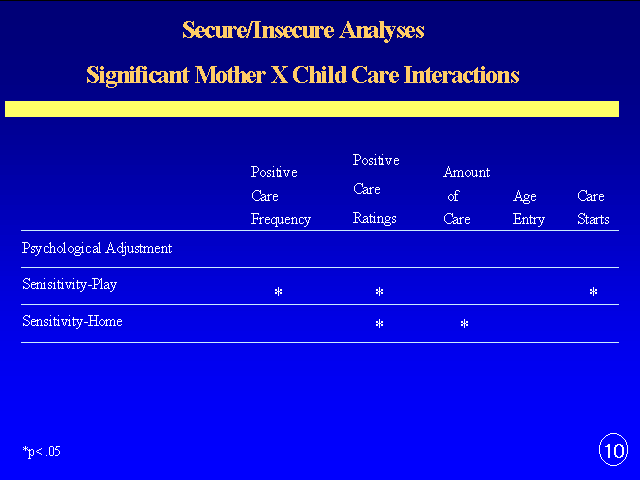 Secure/Insecure Analyses

Significant Mother X Child Care Interactions

| | Positive Care Frequency | Positive Care Ratings | Amount of Care | Age Entry | Care Starts |
|---|---|---|---|---|---|
| Psychological Adjustment | | | | | |
| Senisitivity-Play | * | * | | | * |
| Sensitivity-Home | | * | * | | |

*p< .05

10